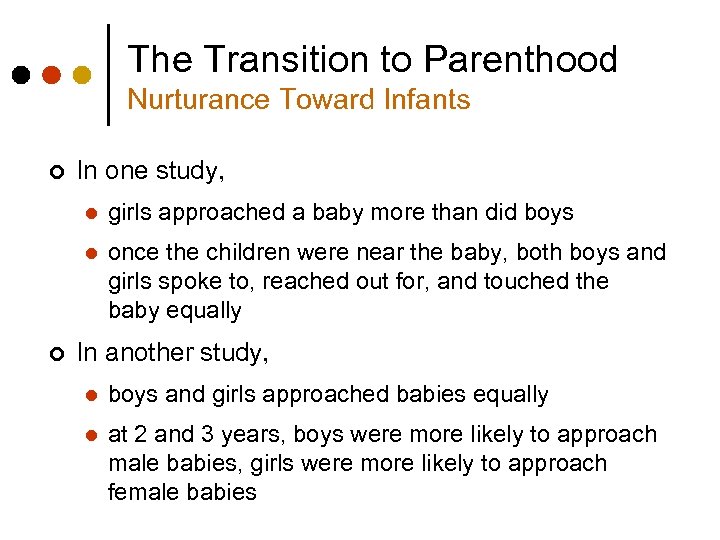 The Transition to Parenthood
Nurturance Toward Infants

In one study,

girls approached a baby more than did boys

once the children were near the baby, both boys and girls spoke to, reached out for, and touched the baby equally

In another study,

boys and girls approached babies equally

at 2 and 3 years, boys were more likely to approach male babies, girls were more likely to approach female babies